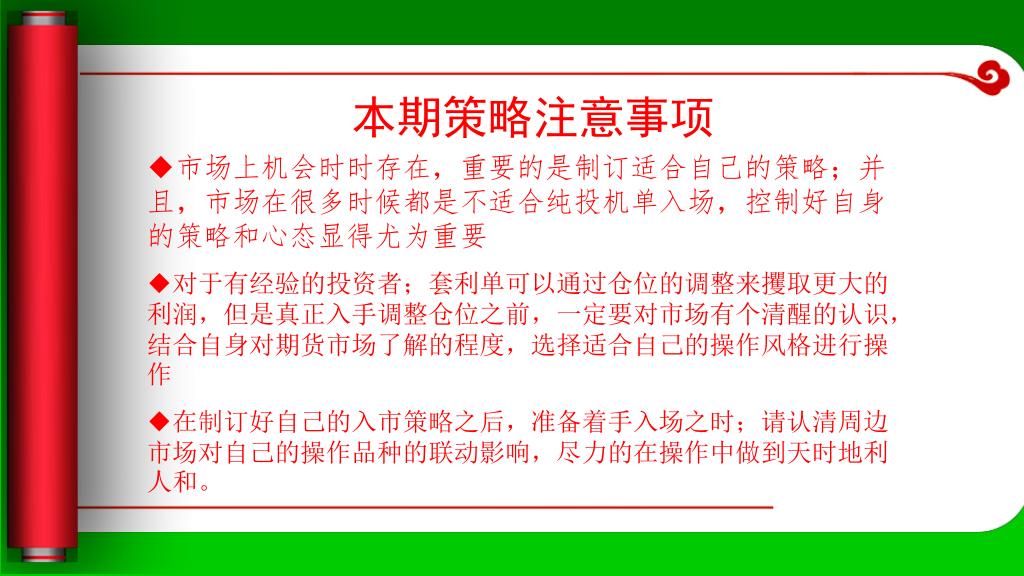 本期策略注意事项

◆市场上机会时时存在，重要的是制订适合自己的策略；并且，市场在很多时候都是不适合纯投机单入场，控制好自身的策略和心态显得尤为重要

◆对于有经验的投资者；套利单可以通过仓位的调整来攫取更大的利润，但是真正入手调整仓位之前，一定要对市场有个清醒的认识，结合自身对期货市场了解的程度，选择适合自己的操作风格进行操作

◆在制订好自己的入市策略之后，准备着手入场之时；请认清周边市场对自己的操作品种的联动影响，尽力的在操作中做到天时地利人和。